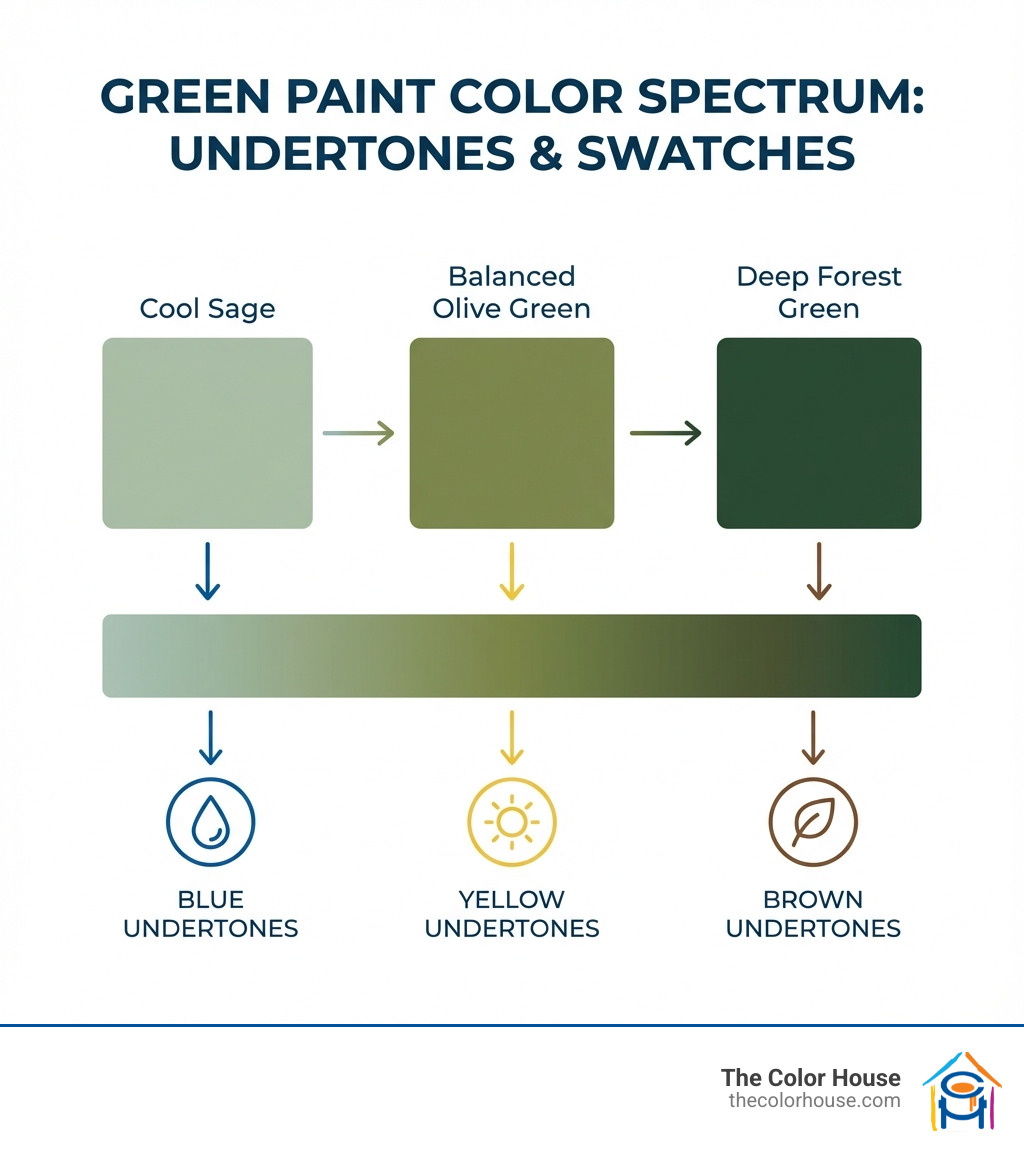 GREEN PAINT COLOR SPECTRUM: UNDERTONES & SWATCHES

Cool Sage

Balanced Olive Green

Deep Forest Green

BLUE UNDERTONES

YELLOW UNDERTONES

BROWN UNDERTONES

The Color House
thecolorhouse.com